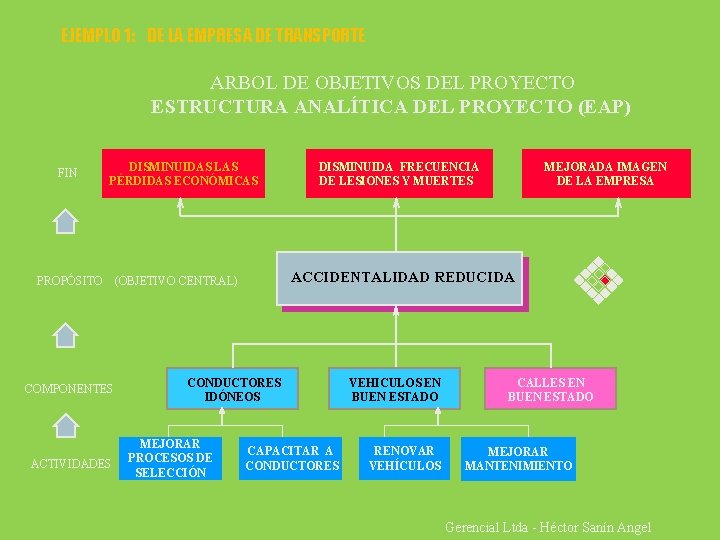 EJEMPLO 1: DE LA EMPRESA DE TRANSPORTE

ARBOL DE OBJETIVOS DEL PROYECTO
ESTRUCTURA ANALÍTICA DEL PROYECTO (EAP)

FIN

DISMINUIDAS LAS PÉRDIDAS ECONÓMICAS

DISMINUIDA FRECUENCIA DE LESIONES Y MUERTES

MEJORADA IMAGEN DE LA EMPRESA

PROPÓSITO (OBJETIVO CENTRAL)

ACCIDENTALIDAD REDUCIDA

COMPONENTES

CONDUCTORES IDÓNEOS

VEHICULOS EN BUEN ESTADO

CALLES EN BUEN ESTADO

ACTIVIDADES

MEJORAR PROCESOS DE SELECCIÓN

CAPACITAR A CONDUCTORES

RENOVAR VEHÍCULOS

MEJORAR MANTENIMIENTO

Gerencial Ltda - Héctor Sanín Angel